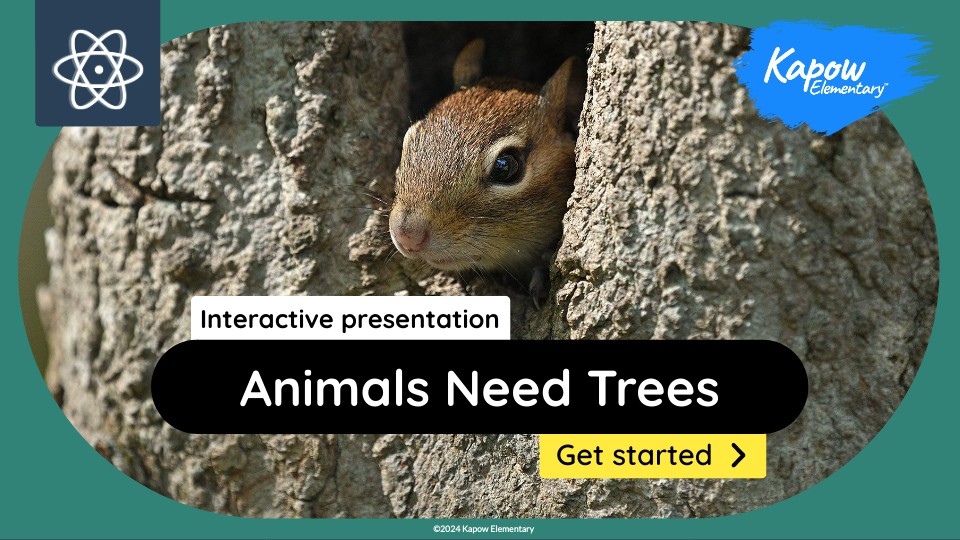 Kapow Elementary™

Interactive presentation

Animals Need Trees

Get started

©2024 Kapow Elementary